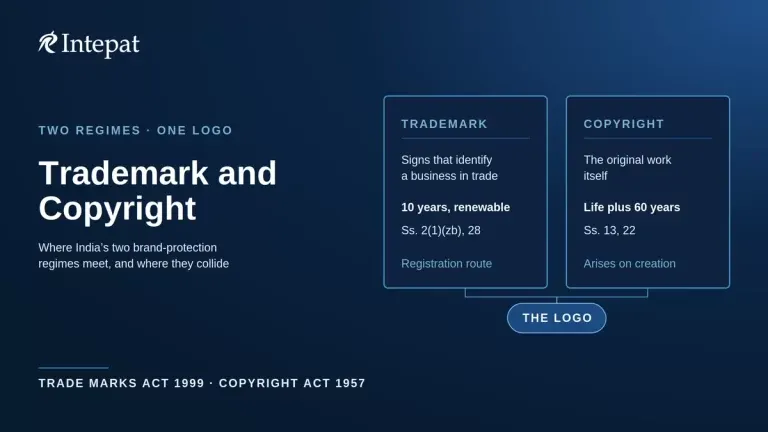 Intepat

TWO REGIMES · ONE LOGO

Trademark and Copyright

Where India's two brand-protection regimes meet, and where they collide

TRADEMARK

Signs that identify a business in trade

10 years, renewable

Ss. 2(1)(zb), 28

Registration route

COPYRIGHT

The original work itself

Life plus 60 years

Ss. 13, 22

Arises on creation

THE LOGO

TRADE MARKS ACT 1999 · COPYRIGHT ACT 1957